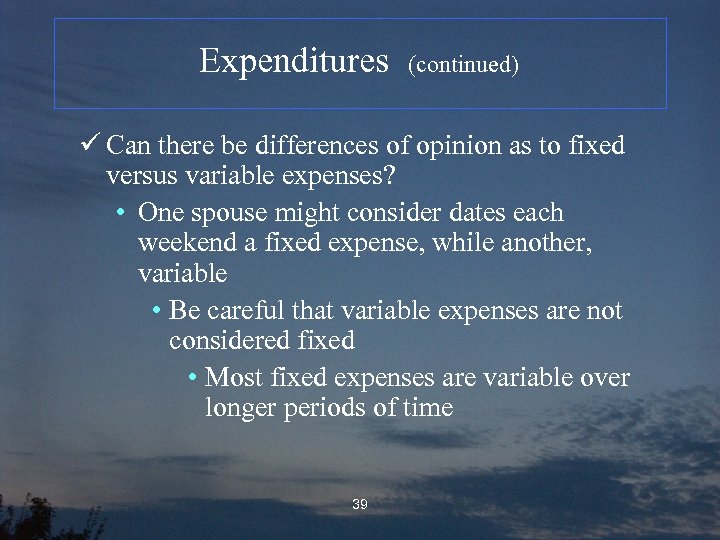 Expenditures (continued)

✓ Can there be differences of opinion as to fixed versus variable expenses?

• One spouse might consider dates each weekend a fixed expense, while another, variable

• Be careful that variable expenses are not considered fixed

• Most fixed expenses are variable over longer periods of time

39